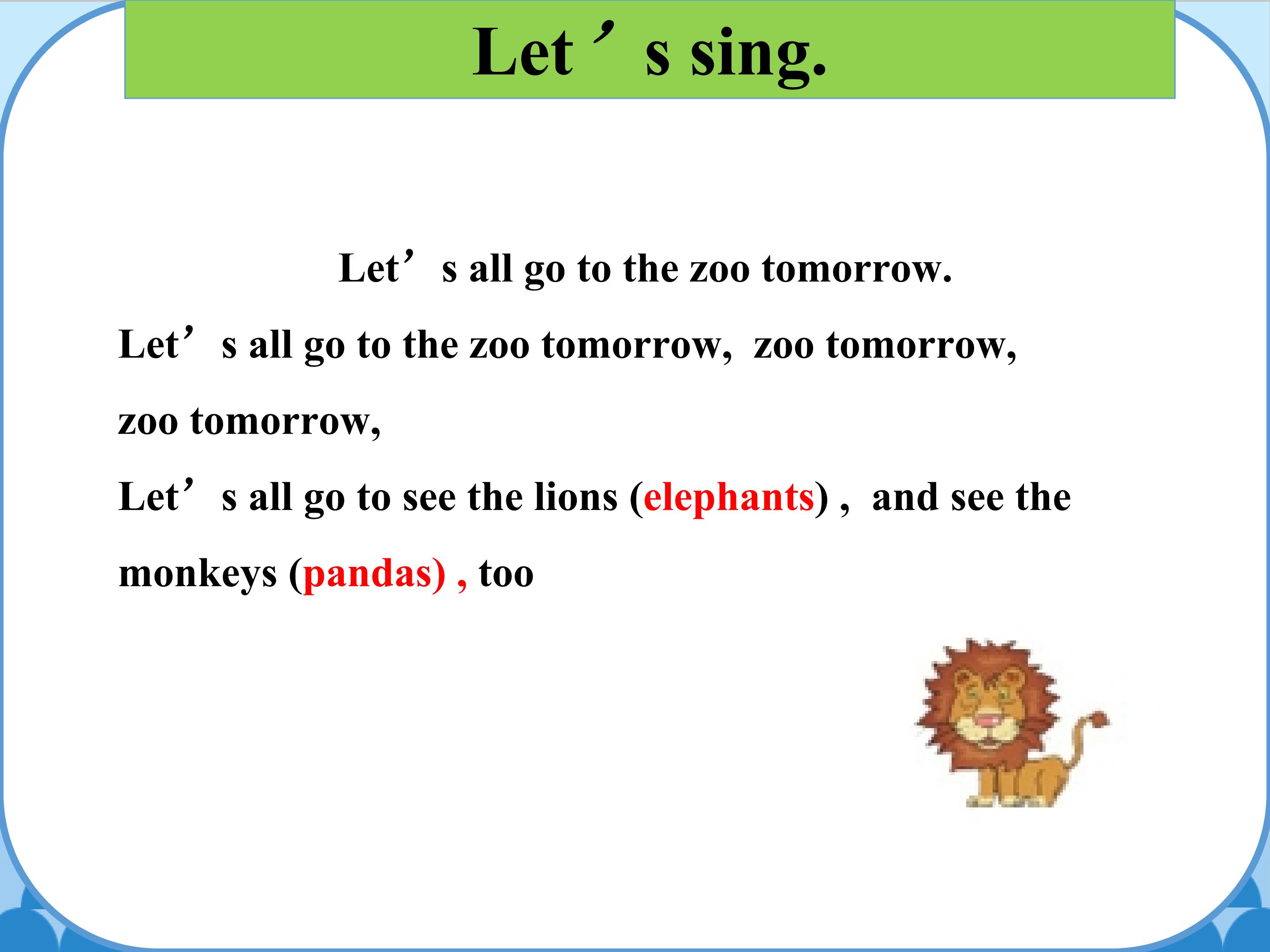 Let’s sing.

Let’s all go to the zoo tomorrow.

Let’s all go to the zoo tomorrow, zoo tomorrow, zoo tomorrow,

Let’s all go to see the lions (elephants) , and see the monkeys (pandas) , too